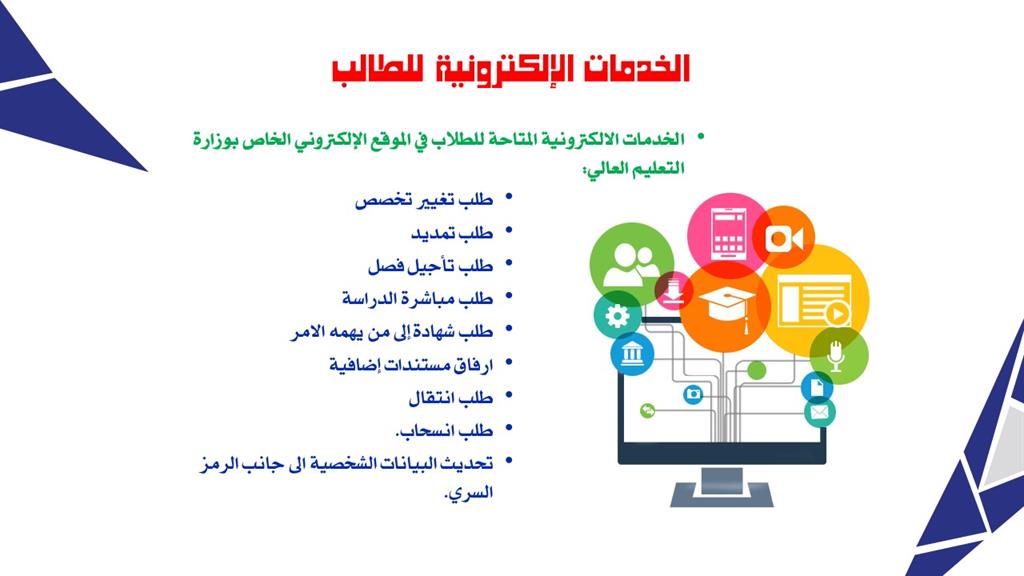 الخدمات الإلكترونية للطالب

• الخدمات الالكترونية المتاحة للطلاب في الموقع الإلكتروني الخاص بوزارة التعليم العالي:
• طلب تغيير تخصص
• طلب تمديد
• طلب تأجيل فصل
• طلب مباشرة الدراسة
• طلب شهادة إلى من يهمه الامر
• ارفاق مستندات إضافية
• طلب انتقال
• طلب انسحاب.
• تحديث البيانات الشخصية الى جانب الرمز السري.